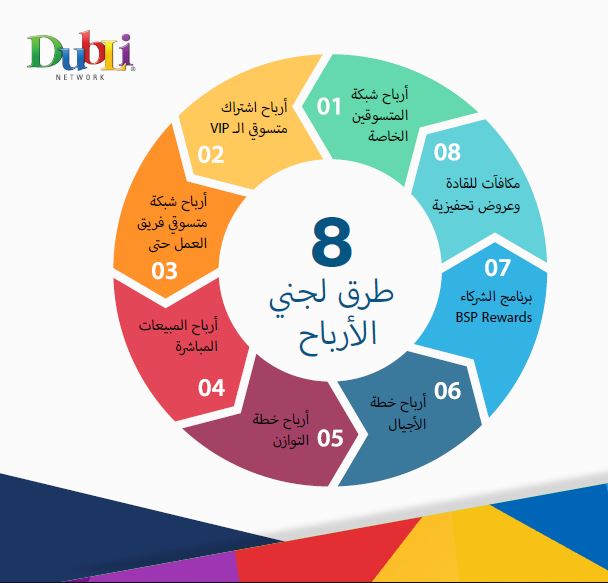 DubLi
NETWORK

8
طرق لجني الأرباح

01
أرباح شبكة المتسوقين الخاصة

02
أرباح اشتراك متسوقي الـ VIP

03
أرباح شبكة متسوقي فريق العمل حتى

04
أرباح المبيعات المباشرة

05
أرباح خطة التوازن

06
أرباح خطة الأجيال

07
برنامج الشركاء BSP Rewards

08
مكافآت للقادة وعروض تحفيزية